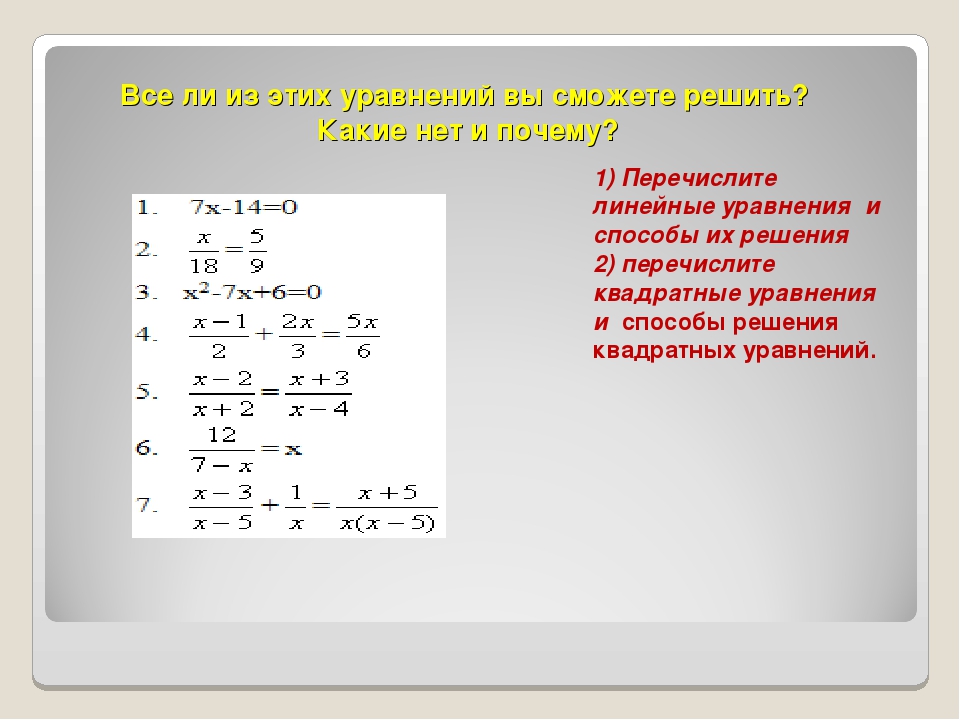 Все ли из этих уравнений вы сможете решить? Какие нет и почему?

1. $7x-14=0$
2. $\frac{x}{18}=\frac{5}{9}$
3. $x^2-7x+6=0$
4. $\frac{x-1}{2}+\frac{2x}{3}=\frac{5x}{6}$
5. $\frac{x-2}{x+2}=\frac{x+3}{x-4}$
6. $\frac{12}{7-x}=x$
7. $\frac{x-3}{x-5}+\frac{1}{x}=\frac{x+5}{x(x-5)}$

1) Перечислите линейные уравнения и способы их решения
2) перечислите квадратные уравнения и способы решения квадратных уравнений.